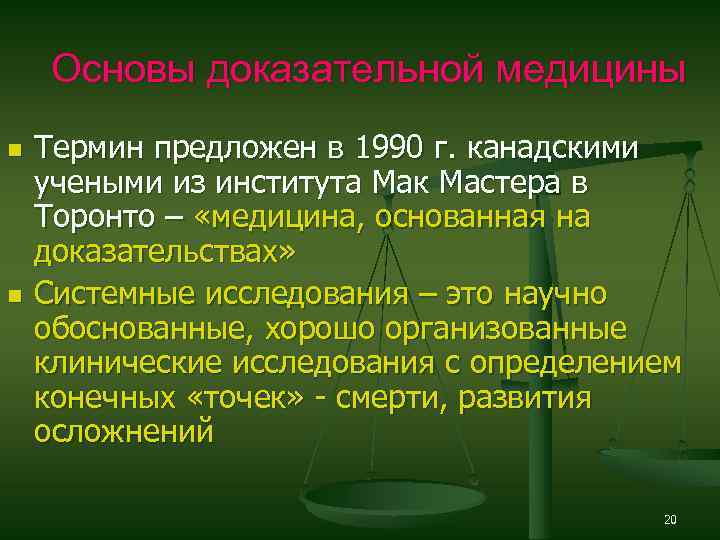 Основы доказательной медицины

Термин предложен в 1990 г. канадскими учеными из института Мак Мастера в Торонто – «медицина, основанная на доказательствах»

Системные исследования – это научно обоснованные, хорошо организованные клинические исследования с определением конечных «точек» - смерти, развития осложнений

20